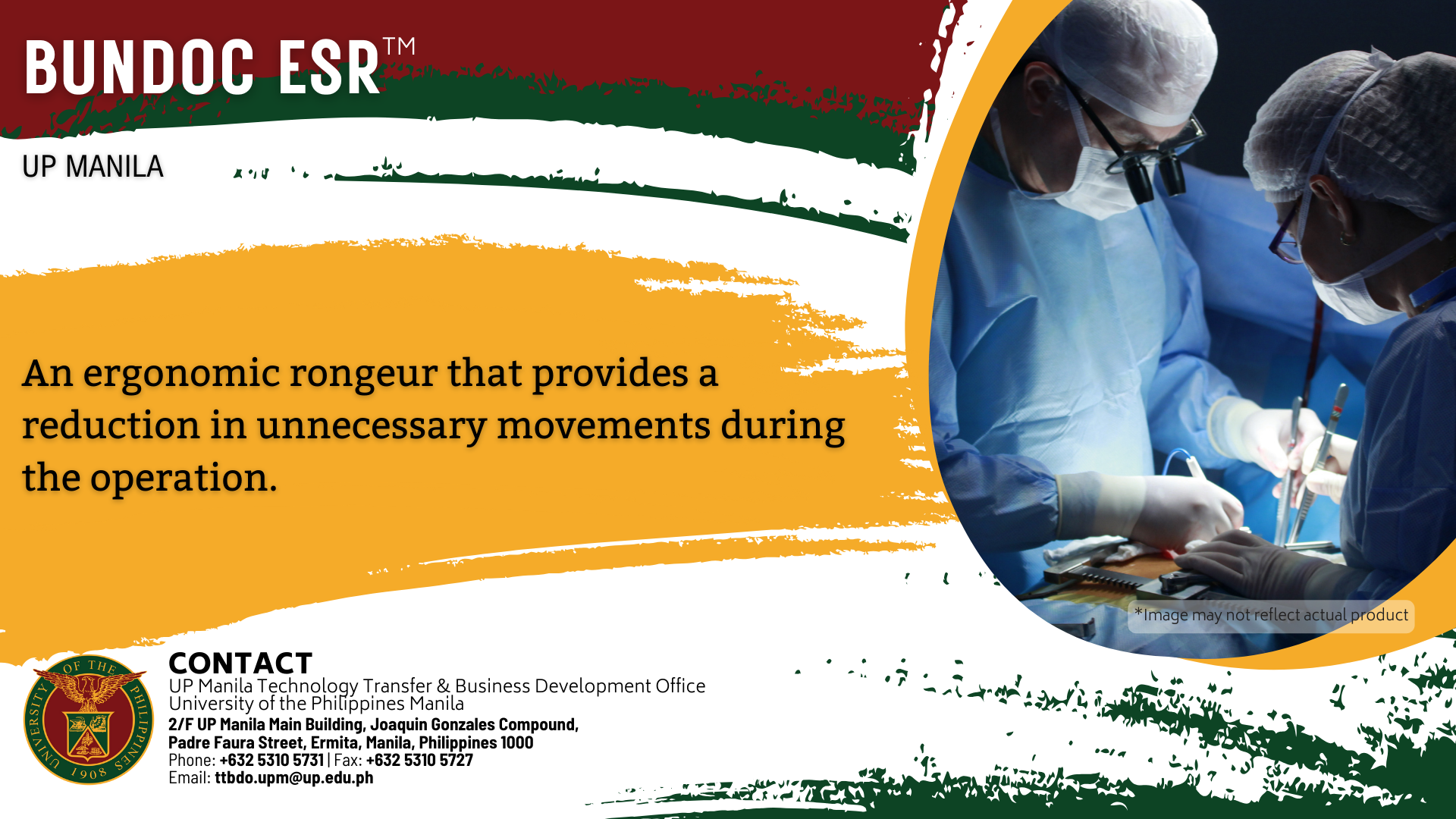 BUNDOC ESR™

UP MANILA

An ergonomic rongeur that provides a reduction in unnecessary movements during the operation.

*Image may not reflect actual product

UNIVERSITY OF THE PHILIPPINES 1908

CONTACT
UP Manila Technology Transfer & Business Development Office
University of the Philippines Manila
2/F UP Manila Main Building, Joaquin Gonzales Compound,
Padre Faura Street, Ermita, Manila, Philippines 1000
Phone: +632 5310 5731 | Fax: +632 5310 5727
Email: ttbdo.upm@up.edu.ph